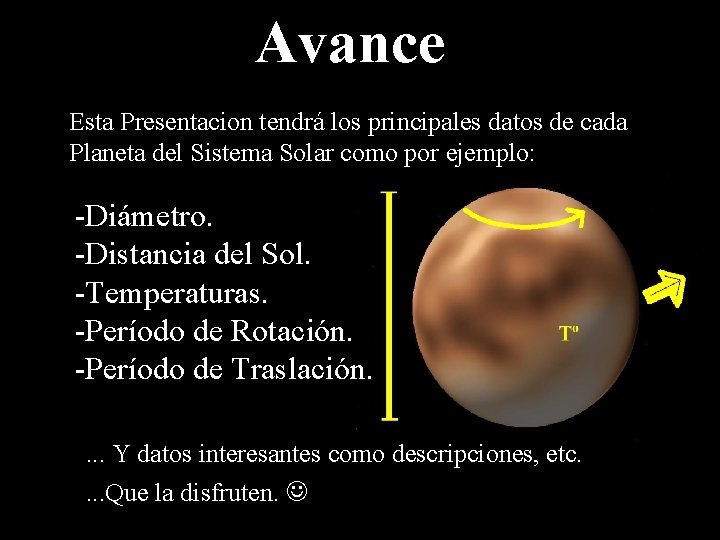 Avance

Esta Presentacion tendrá los principales datos de cada Planeta del Sistema Solar como por ejemplo:

-Diámetro.
-Distancia del Sol.
-Temperaturas.
-Período de Rotación.
-Período de Traslación.

Tº

... Y datos interesantes como descripciones, etc.

...Que la disfruten. ☺